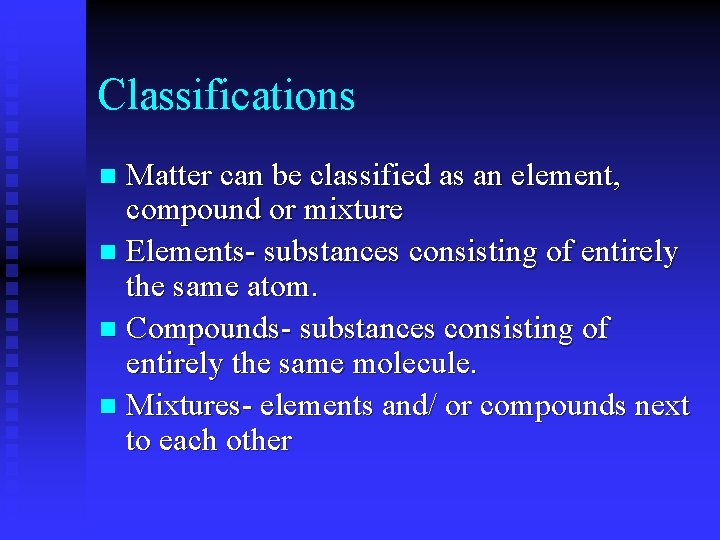 Classifications

- Matter can be classified as an element, compound or mixture
- Elements- substances consisting of entirely the same atom.
- Compounds- substances consisting of entirely the same molecule.
- Mixtures- elements and/ or compounds next to each other